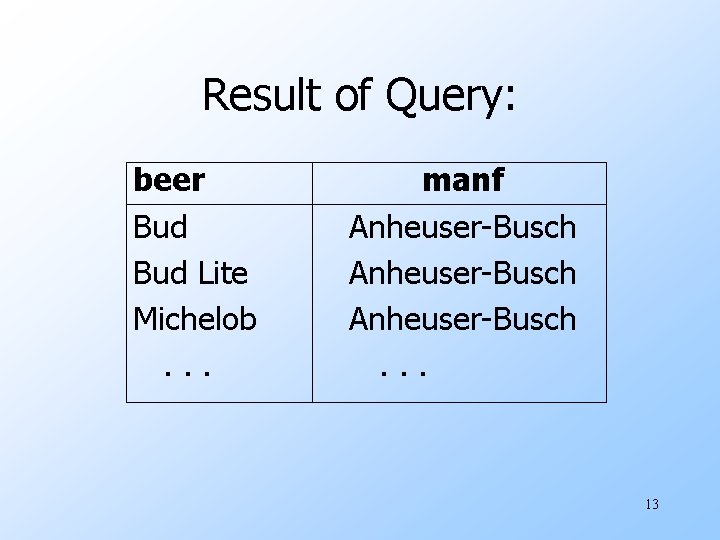 Result of Query:

| beer | manf |
|---|---|
| Bud | Anheuser-Busch |
| Bud Lite | Anheuser-Busch |
| Michelob | Anheuser-Busch |
| . . . | . . . |

13